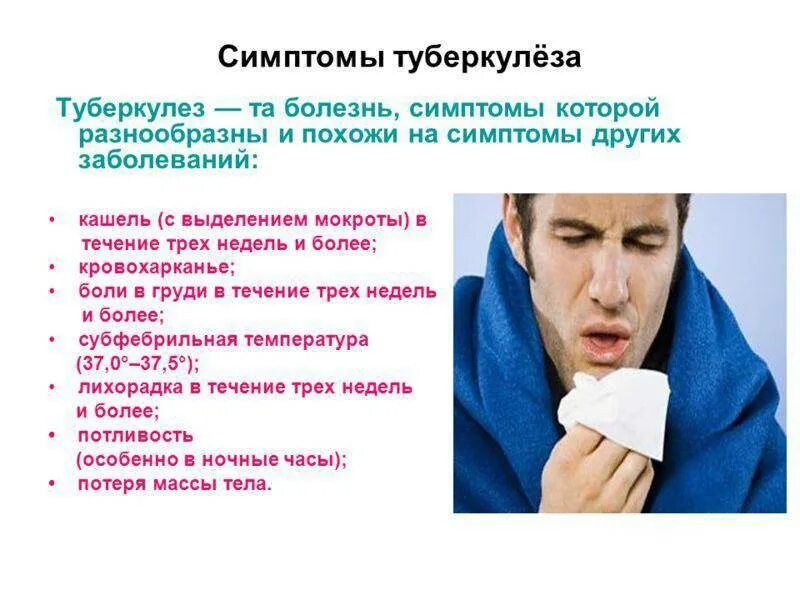 Симптомы туберкулёза

Туберкулез — та болезнь, симптомы которой разнообразны и похожи на симптомы других заболеваний:

• кашель (с выделением мокроты) в течение трех недель и более;
• кровохарканье;
• боли в груди в течение трех недель и более;
• субфебрильная температура (37,0°–37,5°);
• лихорадка в течение трех недель и более;
• потливость (особенно в ночные часы);
• потеря массы тела.